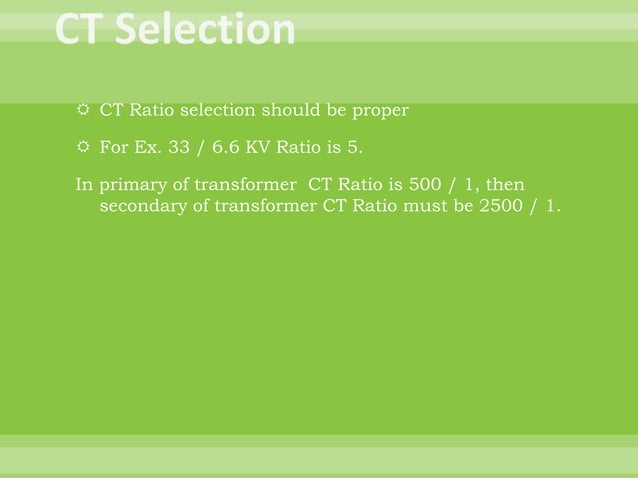 CT Selection

CT Ratio selection should be proper

For Ex. 33 / 6.6 KV Ratio is 5.

In primary of transformer CT Ratio is 500 / 1, then secondary of transformer CT Ratio must be 2500 / 1.